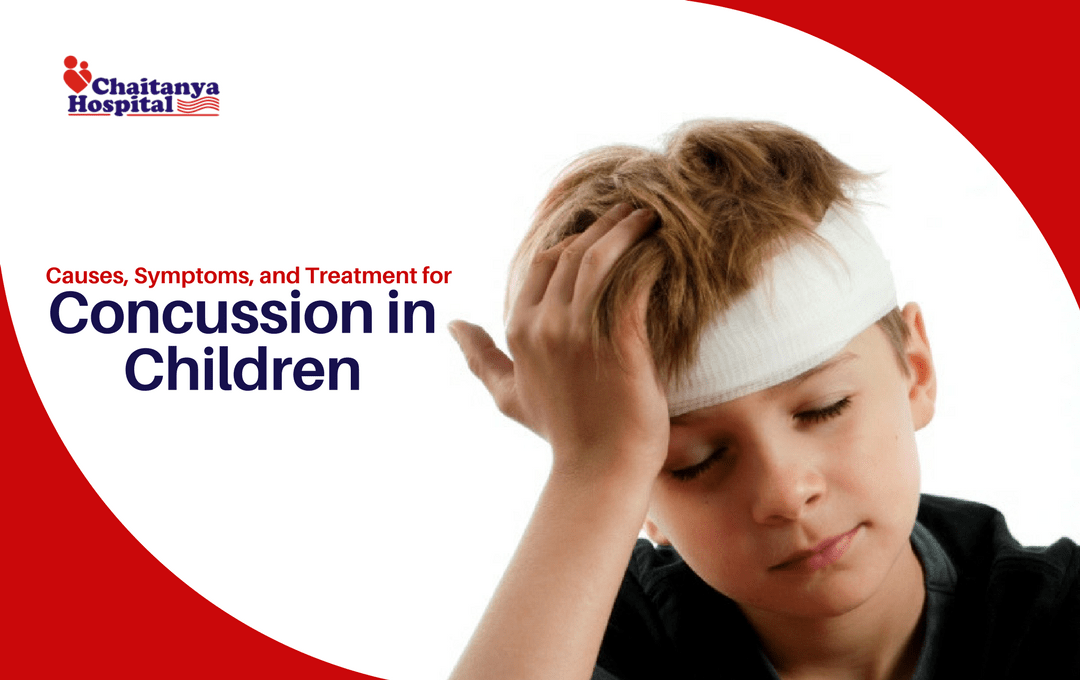 Chaitanya Hospital

Causes, Symptoms, and Treatment for
Concussion in Children